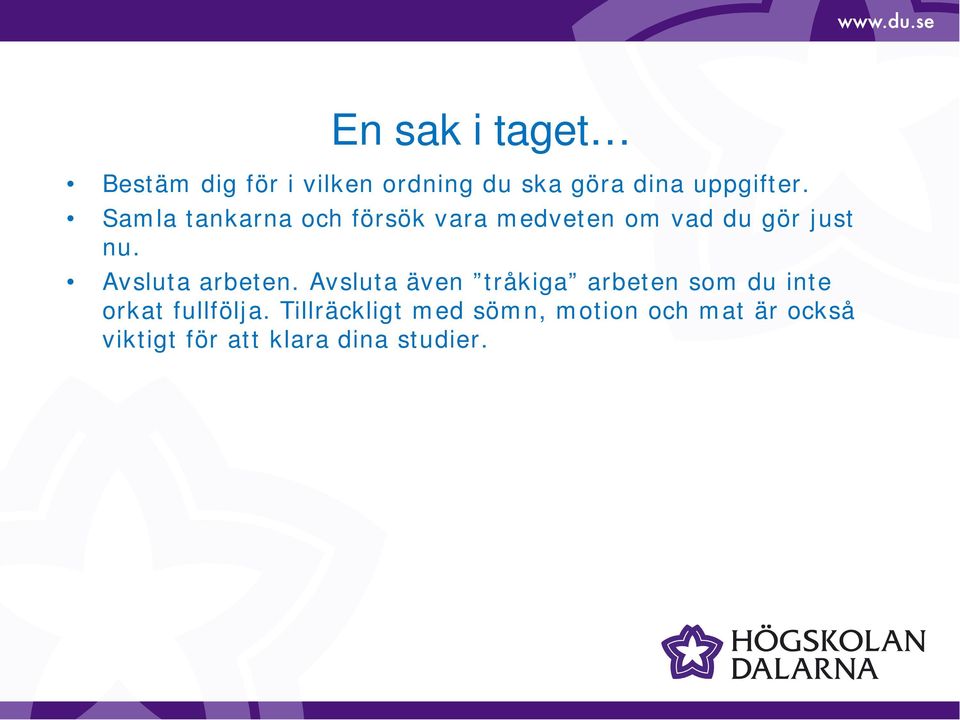 www.du.se

En sak i taget…

• Bestäm dig för i vilken ordning du ska göra dina uppgifter.
• Samla tankarna och försök vara medveten om vad du gör just nu.
• Avsluta arbeten. Avsluta även ”tråkiga” arbeten som du inte orkat fullfölja. Tillräckligt med sömn, motion och mat är också viktigt för att klara dina studier.

HÖGSKOLAN DALARNA